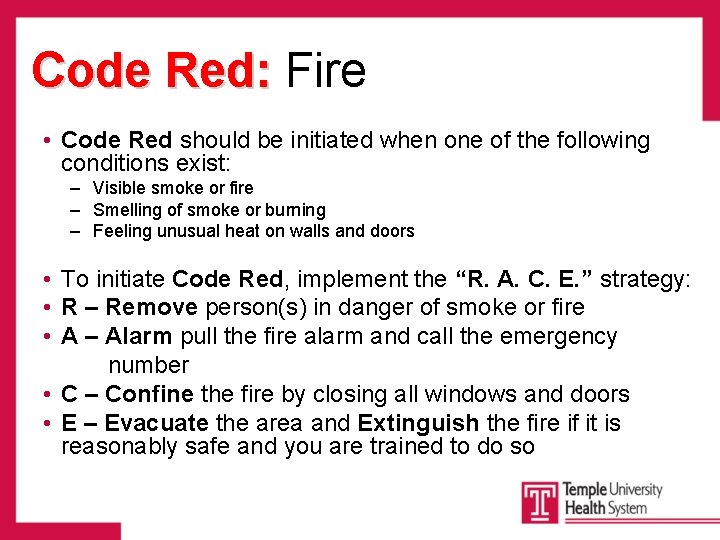 Code Red: Fire

• Code Red should be initiated when one of the following conditions exist:
– Visible smoke or fire
– Smelling of smoke or burning
– Feeling unusual heat on walls and doors

• To initiate Code Red, implement the "R. A. C. E." strategy:
• R – Remove person(s) in danger of smoke or fire
• A – Alarm pull the fire alarm and call the emergency number
• C – Confine the fire by closing all windows and doors
• E – Evacuate the area and Extinguish the fire if it is reasonably safe and you are trained to do so

T Temple University Health System